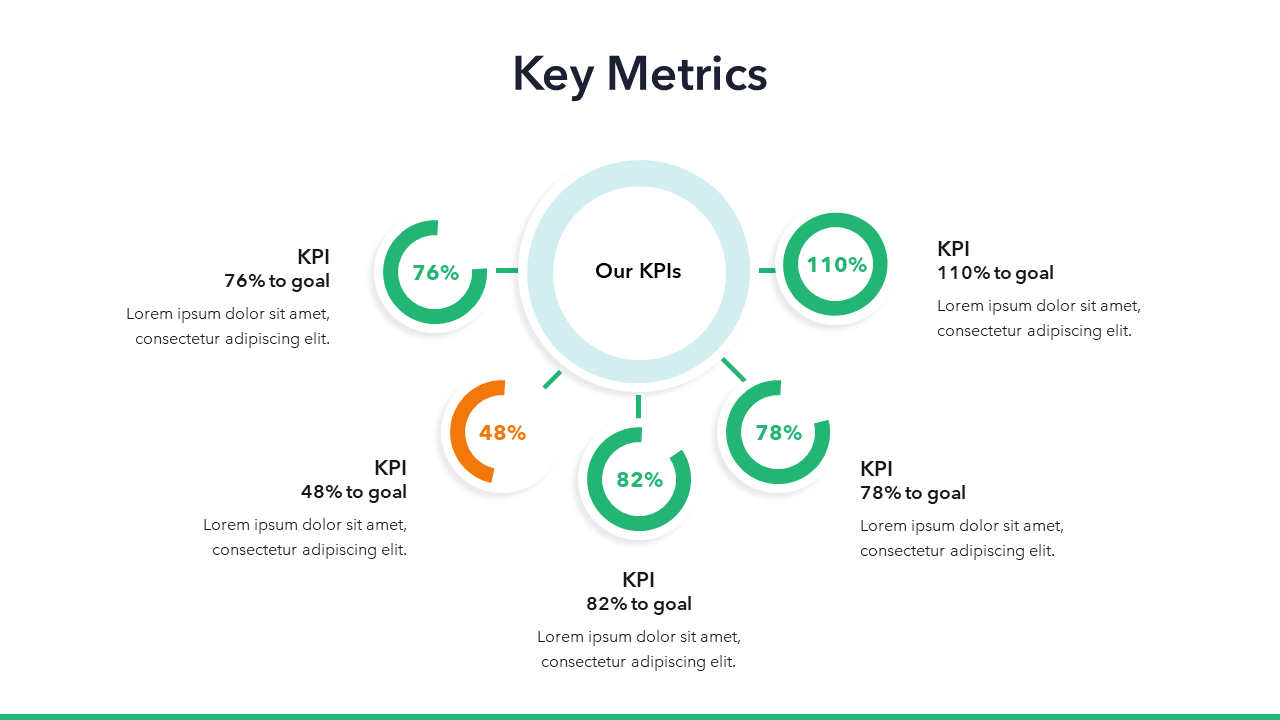 Key Metrics

Our KPIs

76%

KPI
76% to goal

Lorem ipsum dolor sit amet, consectetur adipiscing elit.

110%

KPI
110% to goal

Lorem ipsum dolor sit amet, consectetur adipiscing elit.

48%

KPI
48% to goal

Lorem ipsum dolor sit amet, consectetur adipiscing elit.

82%

KPI
82% to goal

Lorem ipsum dolor sit amet, consectetur adipiscing elit.

78%

KPI
78% to goal

Lorem ipsum dolor sit amet, consectetur adipiscing elit.